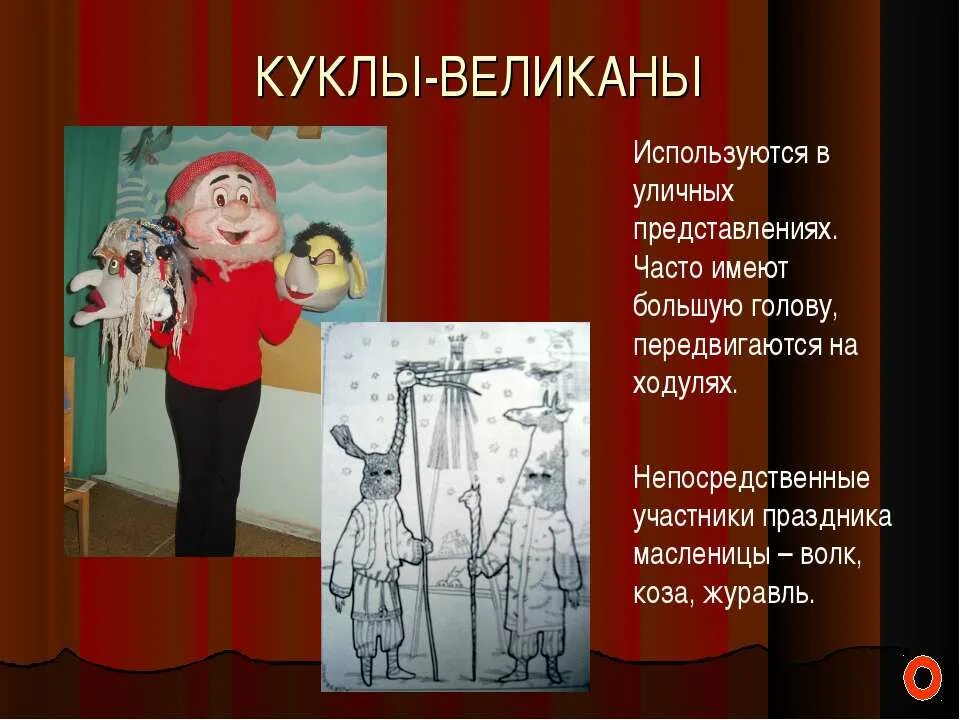 КУКЛЫ-ВЕЛИКАНЫ

Используются в уличных представлениях. Часто имеют большую голову, передвигаются на ходулях.

Непосредственные участники праздника масленицы – волк, коза, журавль.